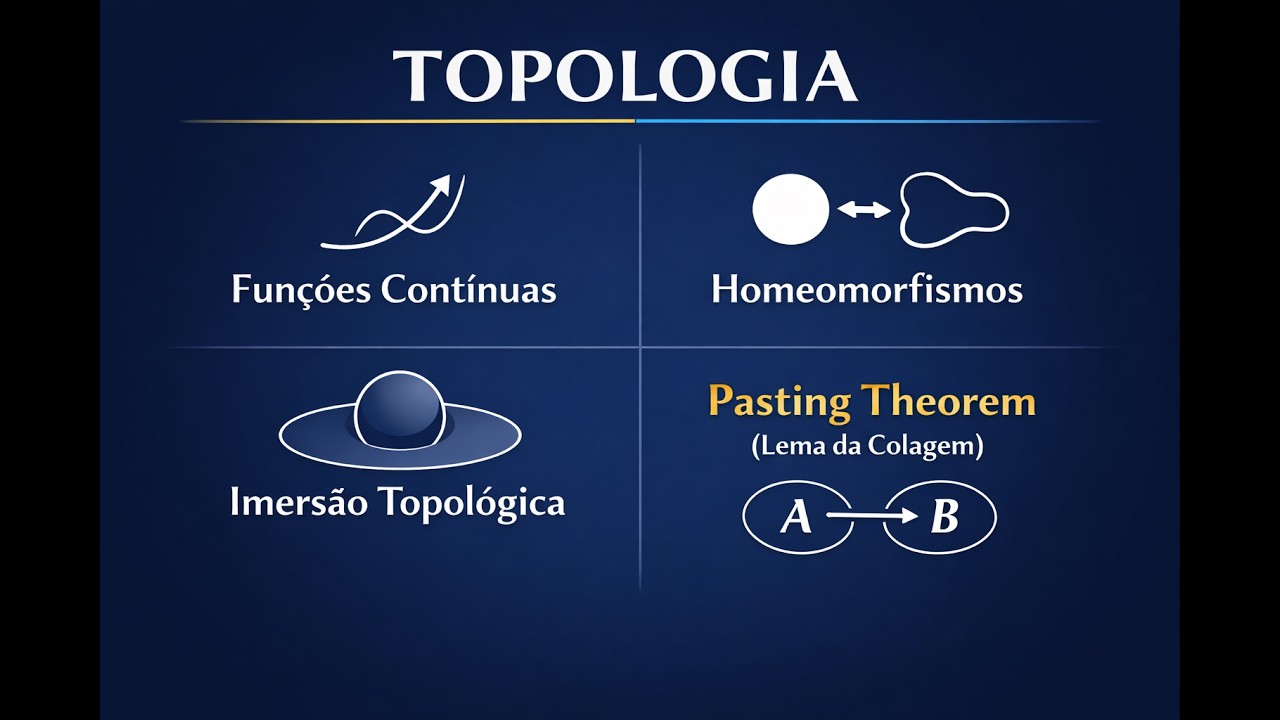 TOPOLOGIA

Funções Contínuas

Homeomorfismos

Imersão Topológica

Pasting Theorem
(Lema da Colagem)

A

B